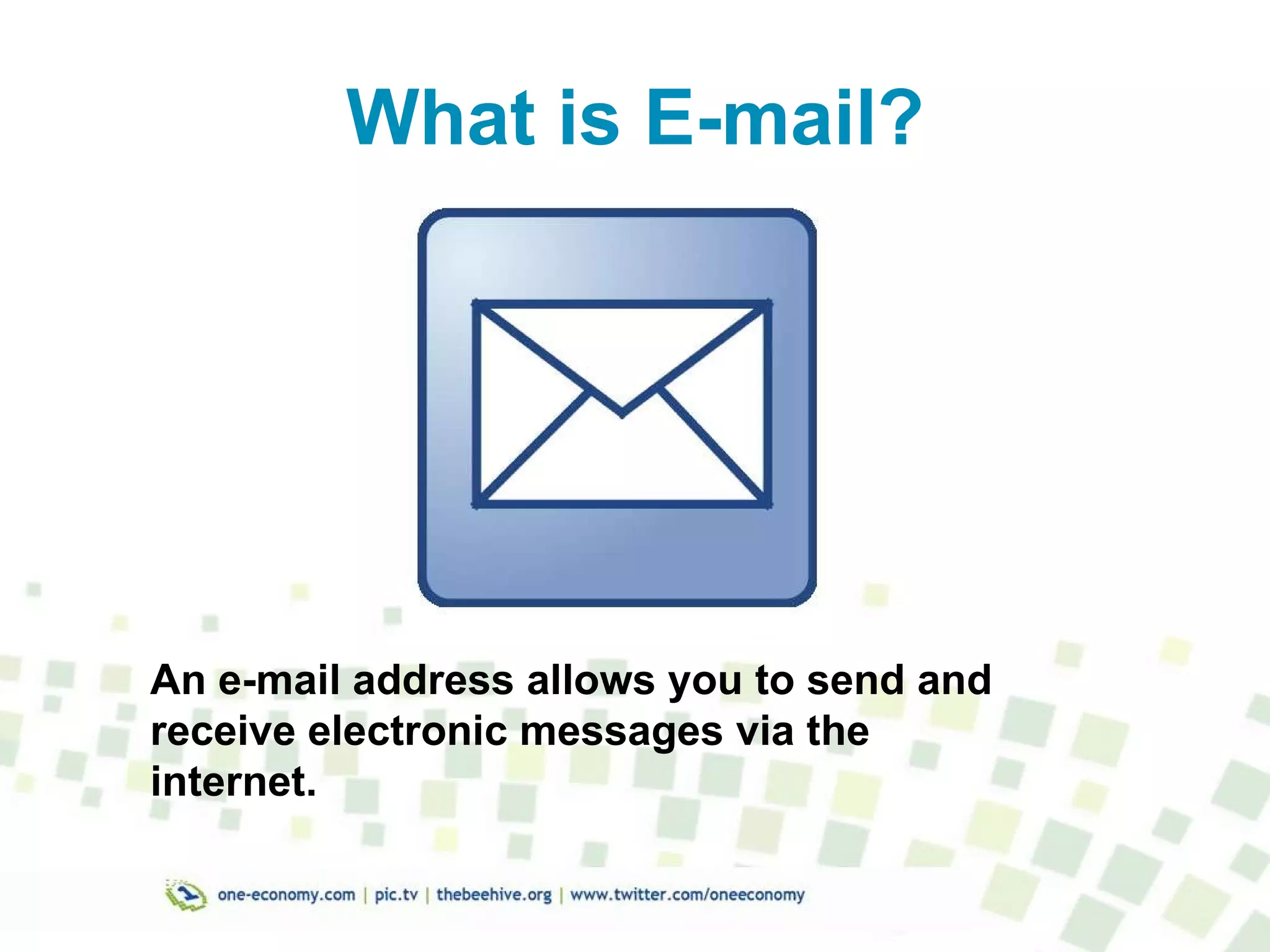 What is E-mail?

An e-mail address allows you to send and receive electronic messages via the internet.

one-economy.com | pic.tv | thebeehive.org | www.twitter.com/oneeconomy